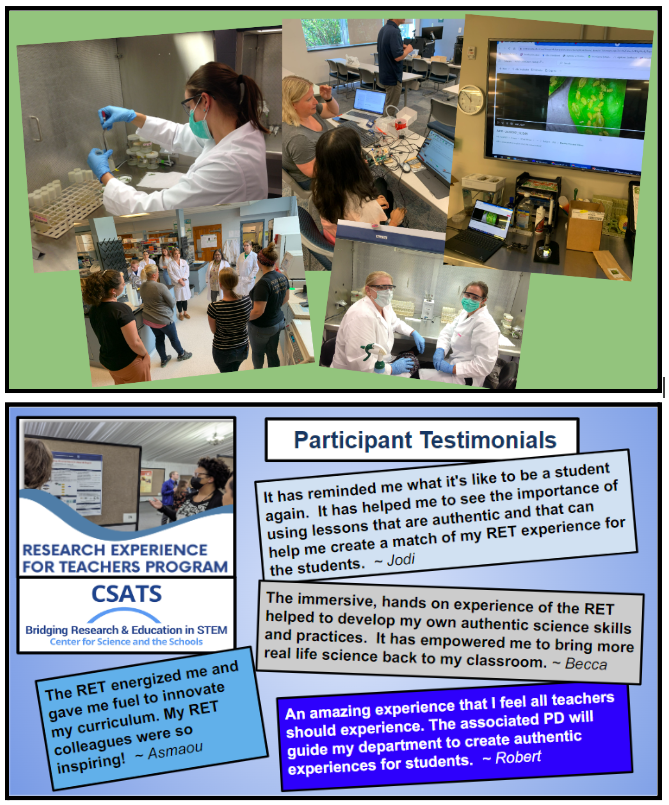 RESEARCH EXPERIENCE FOR TEACHERS PROGRAM

CSATS
Bridging Research & Education in STEM
Center for Science and the Schools

Participant Testimonials

It has reminded me what it's like to be a student again. It has helped me to see the importance of using lessons that are authentic and that can help me create a match of my RET experience for the students. ~ Jodi

The immersive, hands on experience of the RET helped to develop my own authentic science skills and practices. It has empowered me to bring more real life science back to my classroom. ~ Becca

The RET energized me and gave me fuel to innovate my curriculum. My RET colleagues were so inspiring! ~ Asmaou

An amazing experience that I feel all teachers should experience. The associated PD will guide my department to create authentic experiences for students. ~ Robert